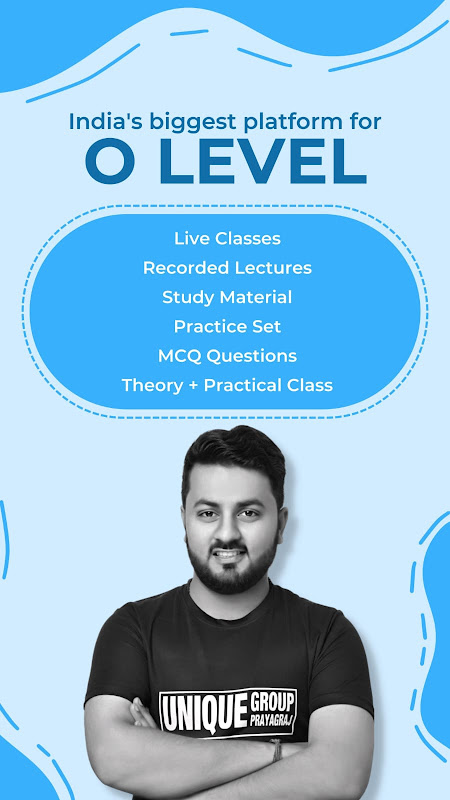 India's biggest platform for
O LEVEL

Live Classes
Recorded Lectures
Study Material
Practice Set
MCQ Questions
Theory + Practical Class

UNIQUE GROUP PRAYAGRAJ